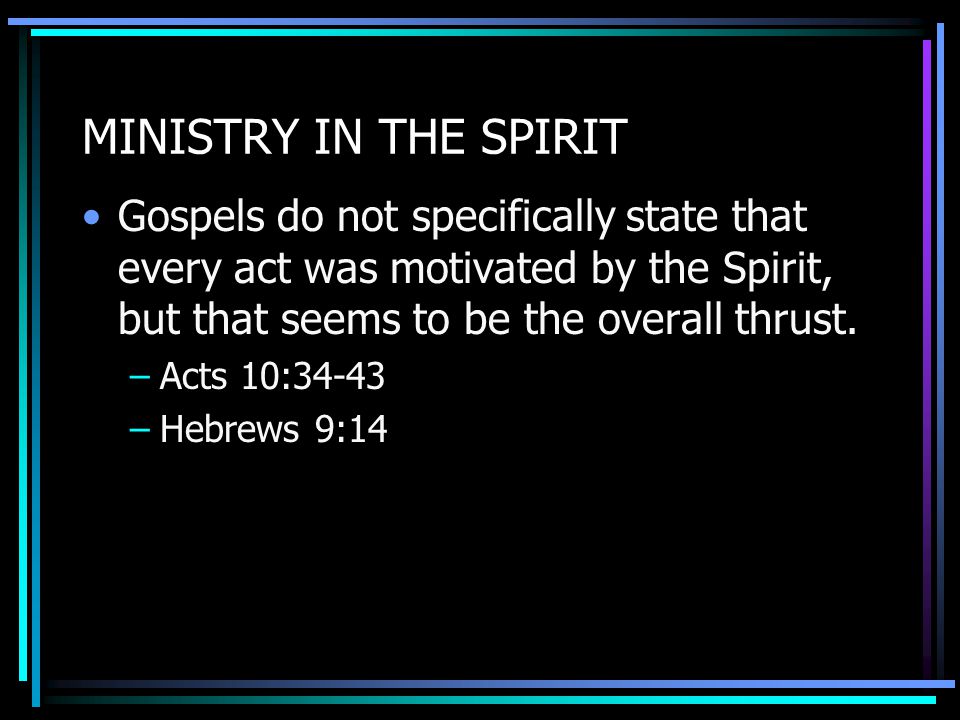 MINISTRY IN THE SPIRIT

• Gospels do not specifically state that every act was motivated by the Spirit, but that seems to be the overall thrust.
– Acts 10:34-43
– Hebrews 9:14